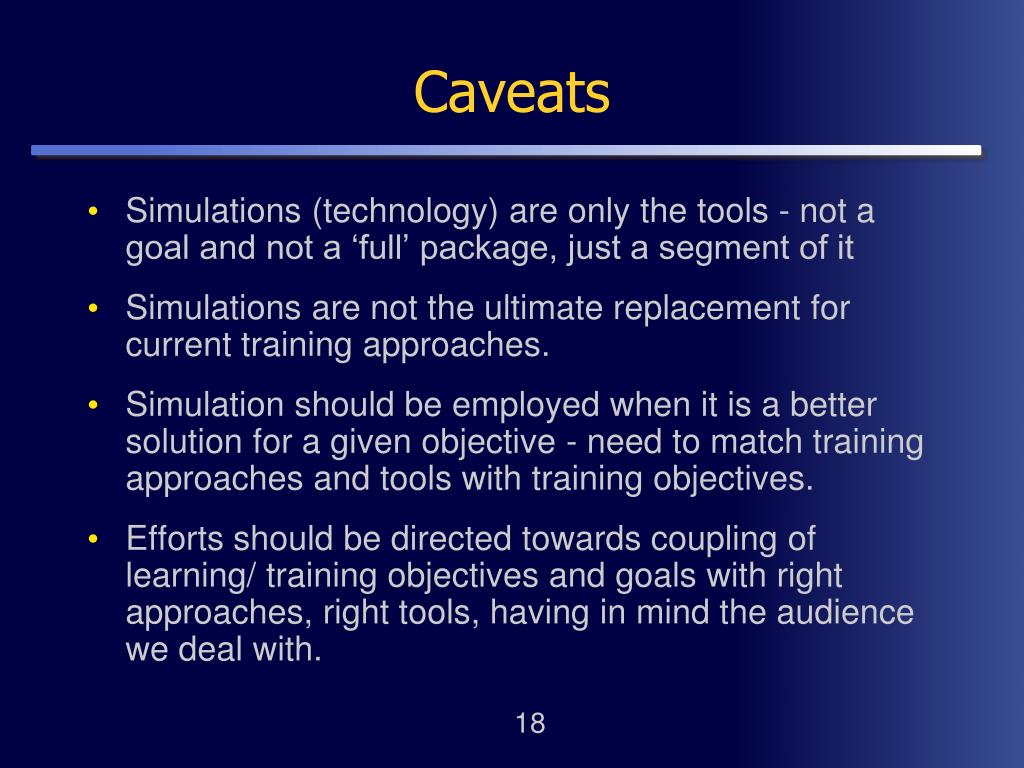 Caveats

• Simulations (technology) are only the tools - not a goal and not a ‘full’ package, just a segment of it

• Simulations are not the ultimate replacement for current training approaches.

• Simulation should be employed when it is a better solution for a given objective - need to match training approaches and tools with training objectives.

• Efforts should be directed towards coupling of learning/ training objectives and goals with right approaches, right tools, having in mind the audience we deal with.

18